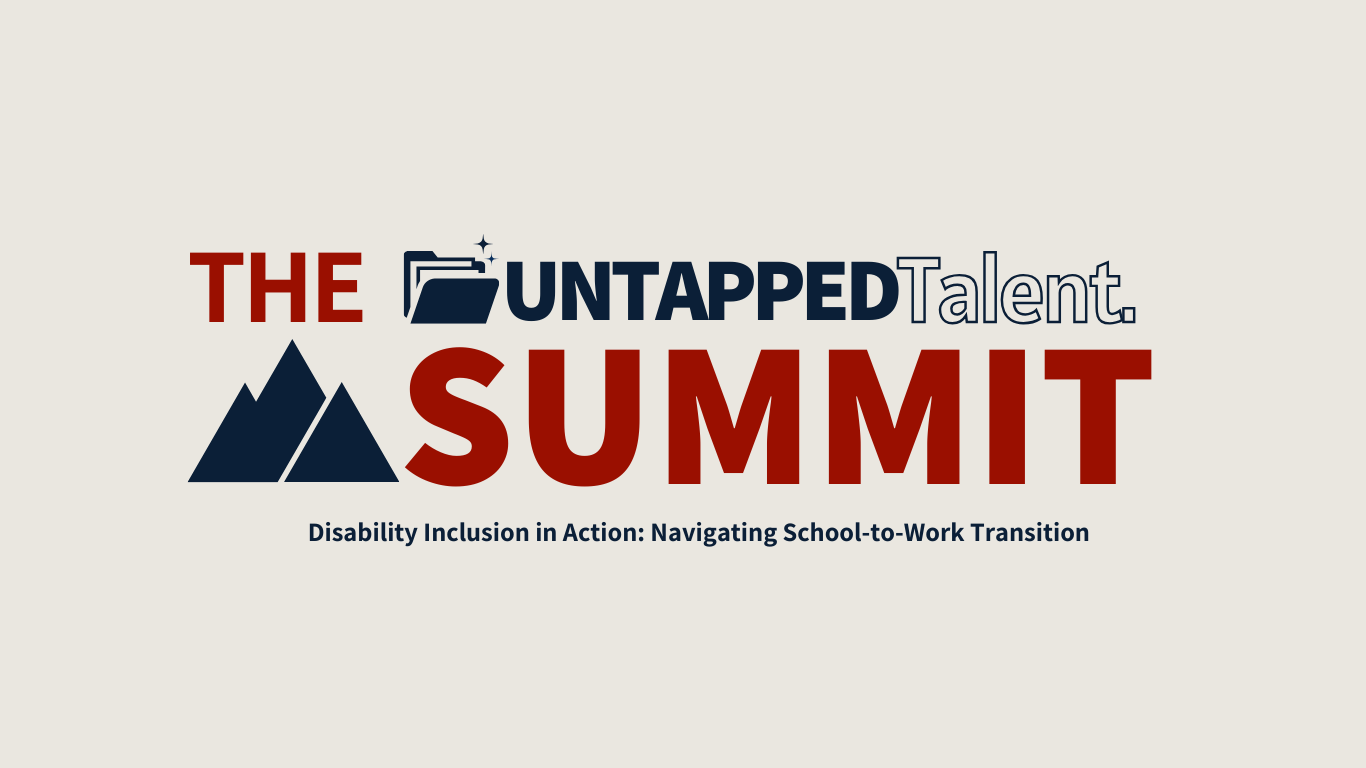 THE UNTAPPEDTalent.
SUMMIT

Disability Inclusion in Action: Navigating School-to-Work Transition